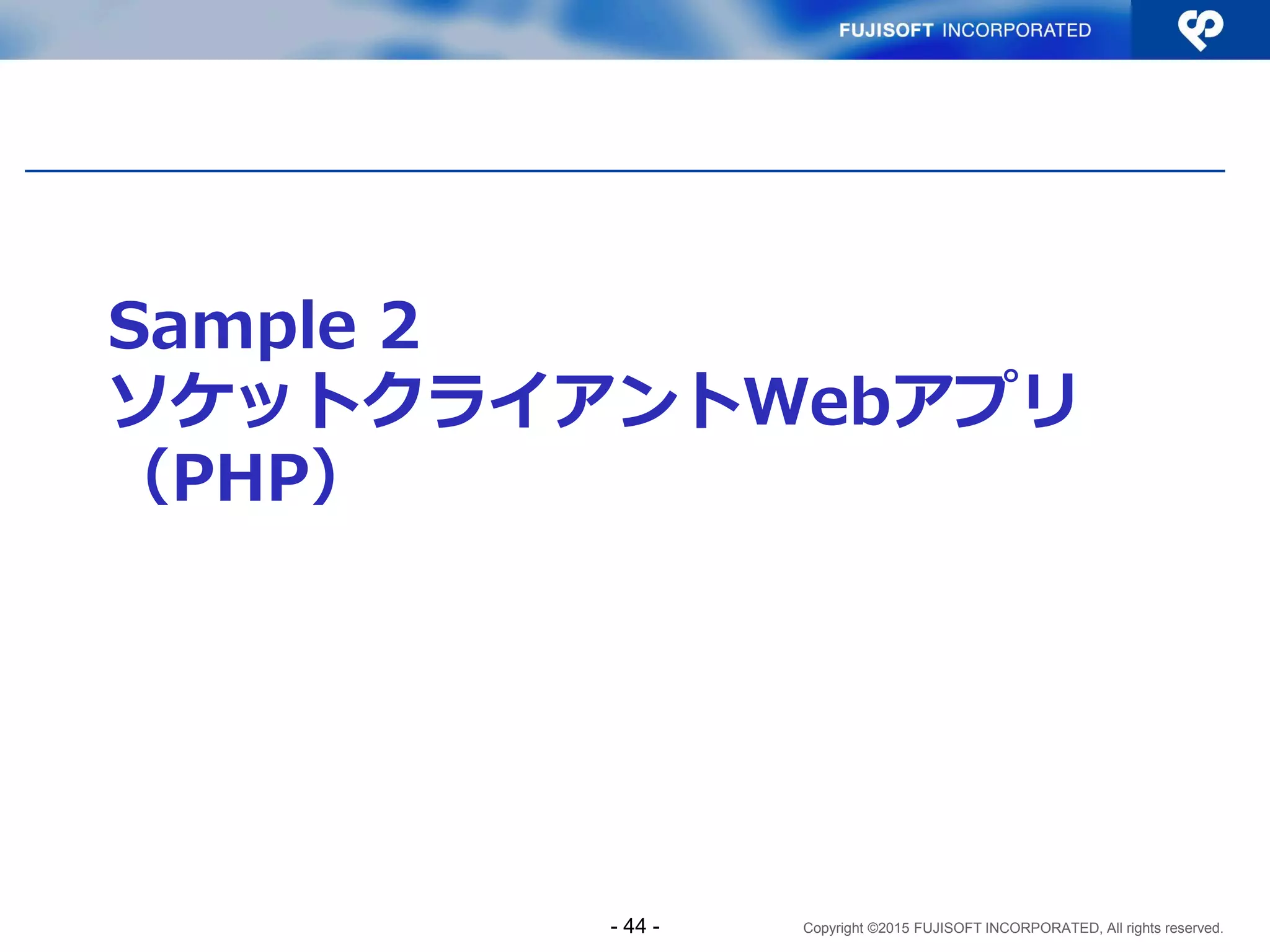 FUJISOFT INCORPORATED

Sample 2
ソケットクライアントWebアプリ
（PHP）

- 44 -

Copyright ©2015 FUJISOFT INCORPORATED, All rights reserved.